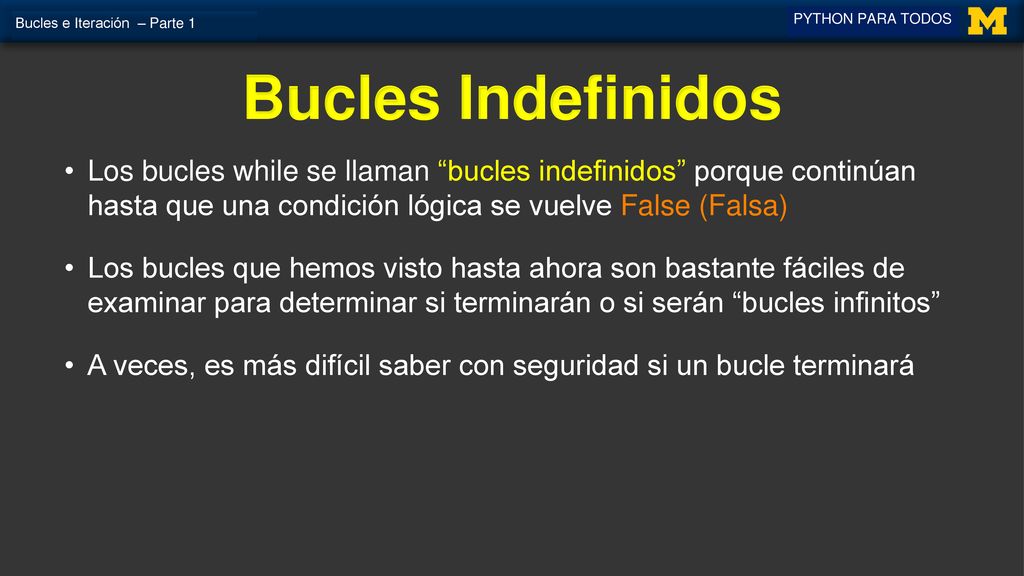 Bucles e Iteración – Parte 1

PYTHON PARA TODOS

M

Bucles Indefinidos

• Los bucles while se llaman “bucles indefinidos” porque continúan hasta que una condición lógica se vuelve False (Falsa)

• Los bucles que hemos visto hasta ahora son bastante fáciles de examinar para determinar si terminarán o si serán “bucles infinitos”

• A veces, es más difícil saber con seguridad si un bucle terminará